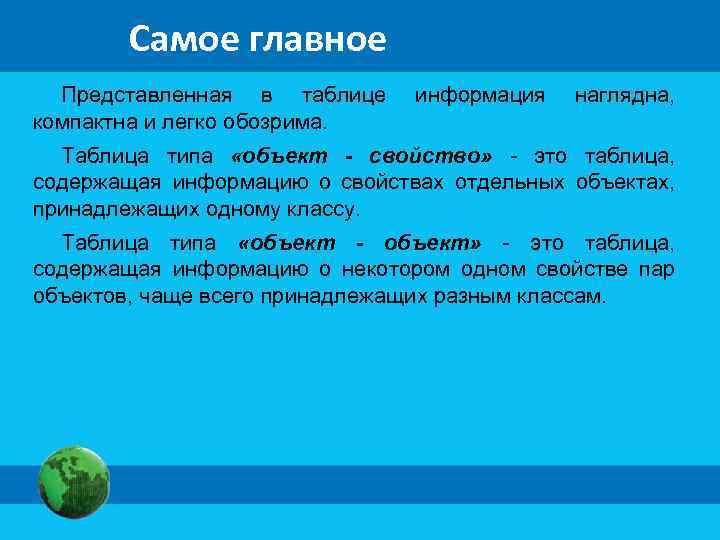 Самое главное

Представленная в таблице информация наглядна, компактна и легко обозрима.

Таблица типа «объект - свойство» - это таблица, содержащая информацию о свойствах отдельных объектах, принадлежащих одному классу.

Таблица типа «объект - объект» - это таблица, содержащая информацию о некотором одном свойстве пар объектов, чаще всего принадлежащих разным классам.